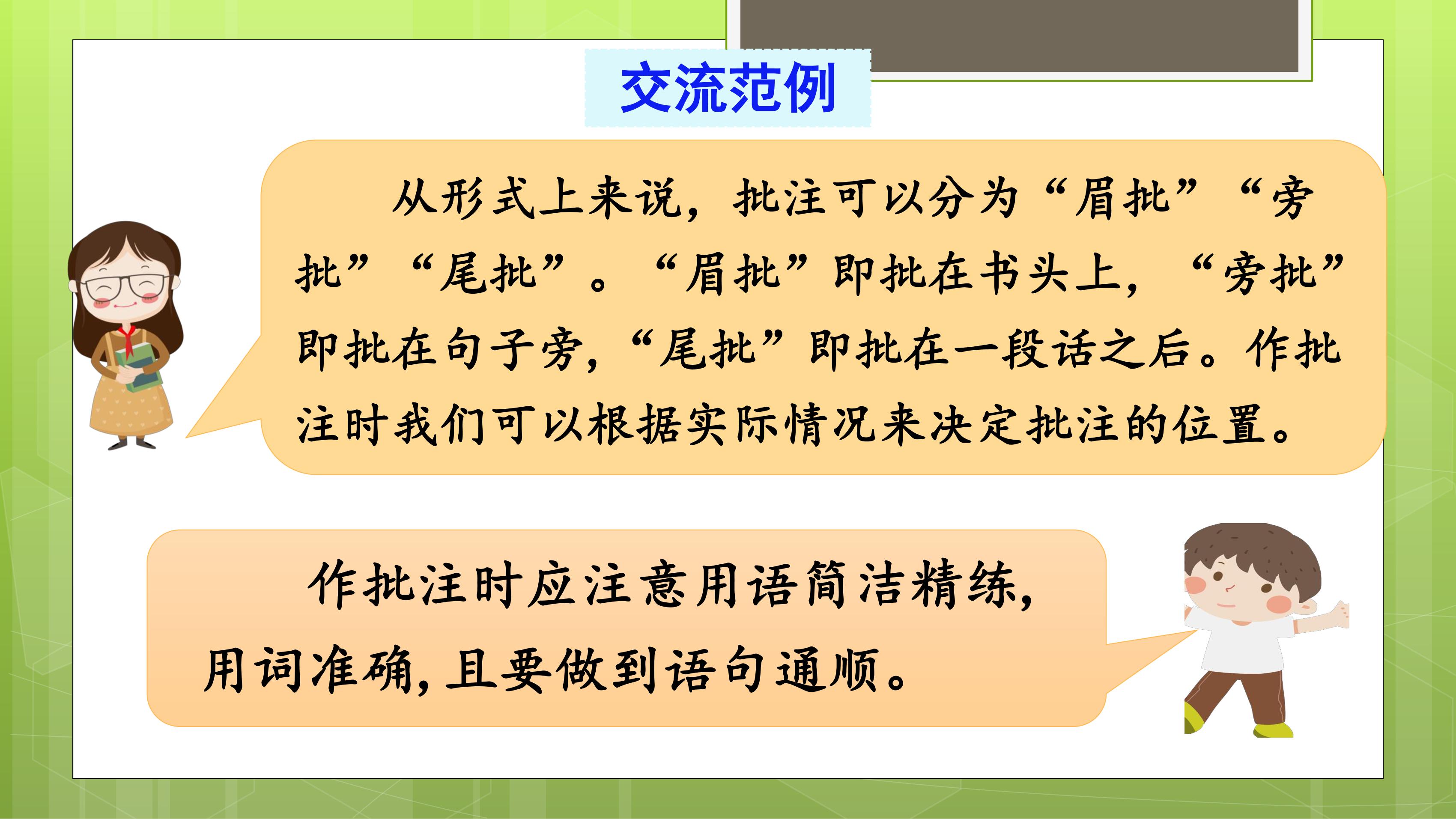 交流范例

从形式上来说，批注可以分为“眉批”“旁批”“尾批”。“眉批”即批在书头上，“旁批”即批在句子旁，“尾批”即批在一段话之后。作批注时我们可以根据实际情况来决定批注的位置。

作批注时应注意用语简洁精练，用词准确，且要做到语句通顺。